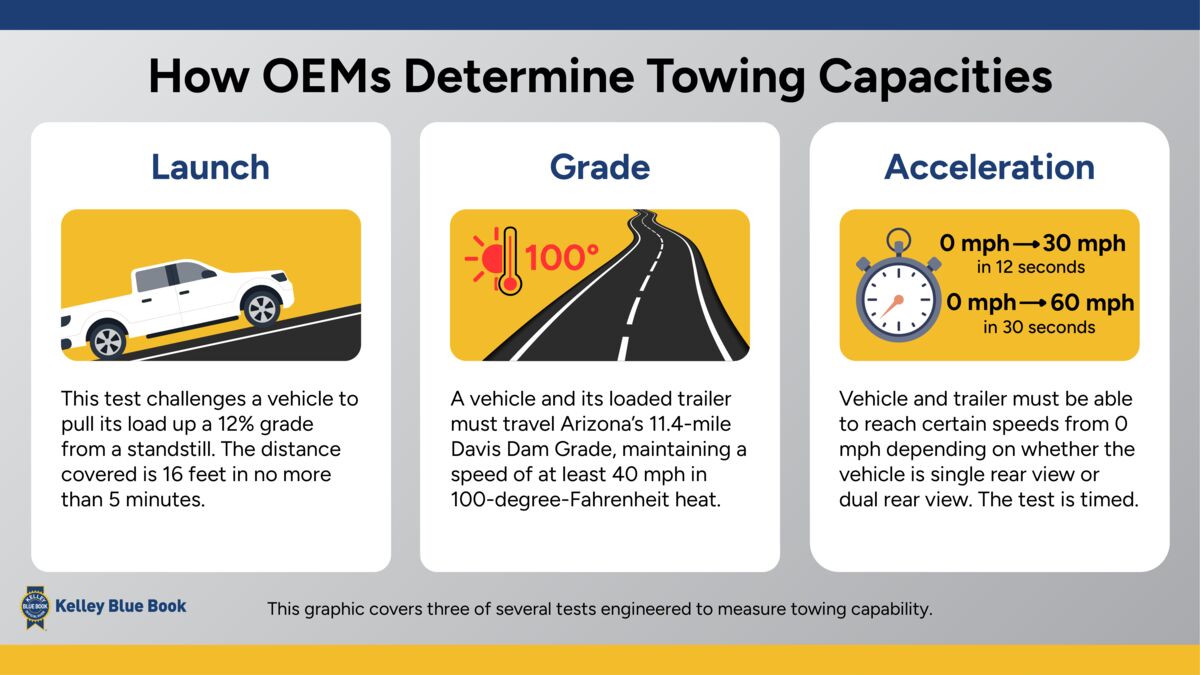 How OEMs Determine Towing Capacities

Launch

This test challenges a vehicle to pull its load up a 12% grade from a standstill. The distance covered is 16 feet in no more than 5 minutes.

Grade

100°

A vehicle and its loaded trailer must travel Arizona's 11.4-mile Davis Dam Grade, maintaining a speed of at least 40 mph in 100-degree-Fahrenheit heat.

Acceleration

0 mph → 30 mph in 12 seconds

0 mph → 60 mph in 30 seconds

Vehicle and trailer must be able to reach certain speeds from 0 mph depending on whether the vehicle is single rear view or dual rear view. The test is timed.

KELLEY BLUE BOOK Kelley Blue Book

This graphic covers three of several tests engineered to measure towing capability.